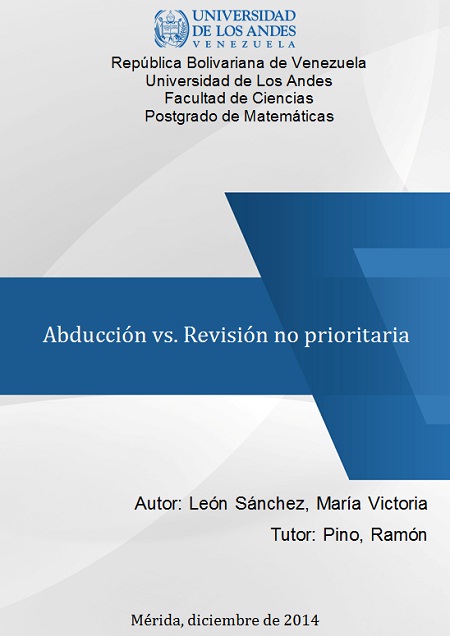 UNIVERSIDAD DE LOS ANDES
VENEZUELA

República Bolivariana de Venezuela
Universidad de Los Andes
Facultad de Ciencias
Postgrado de Matemáticas

Abducción vs. Revisión no prioritaria

Autor: León Sánchez, María Victoria

Tutor: Pino, Ramón

Mérida, diciembre de 2014